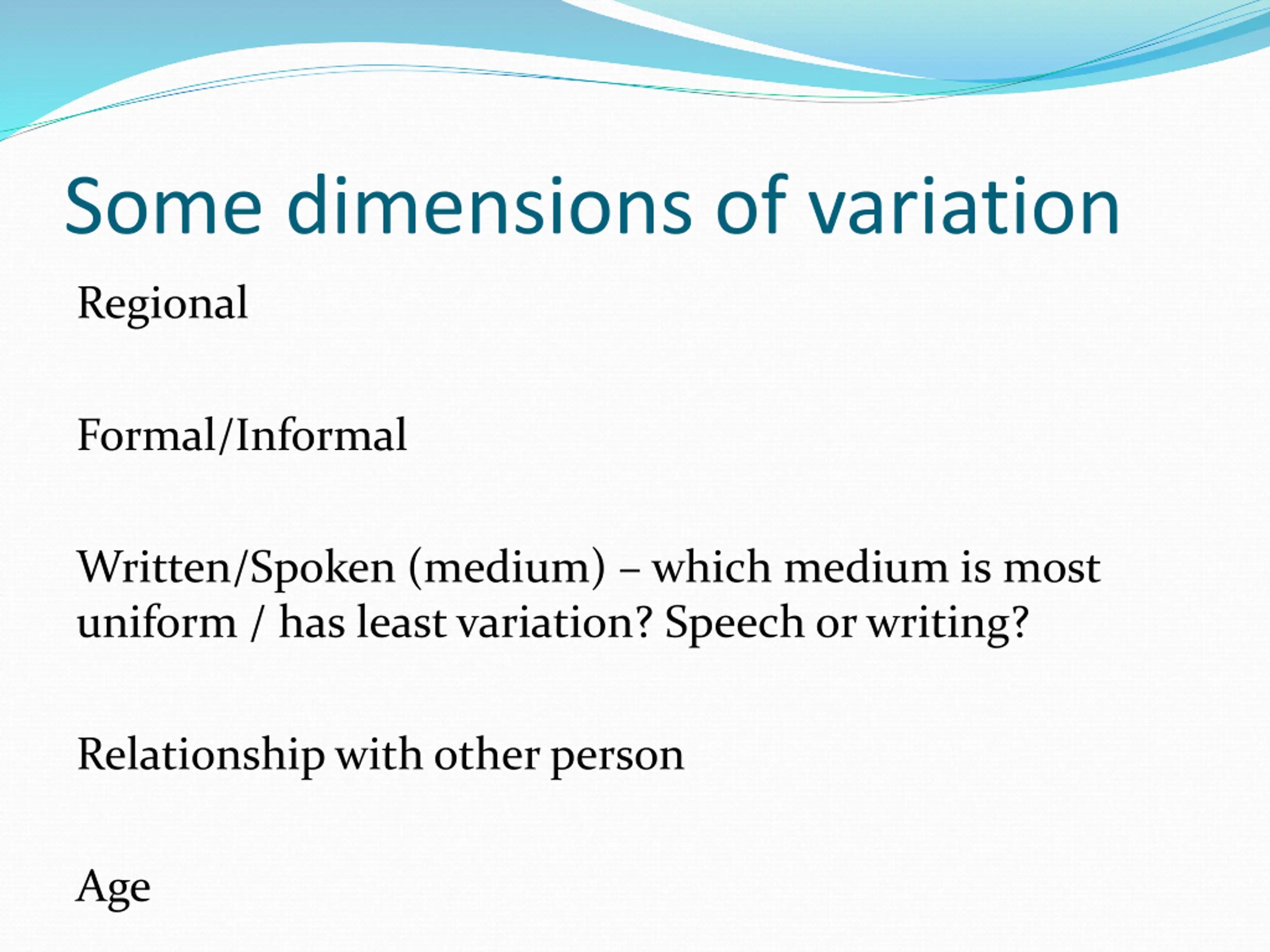 Some dimensions of variation

Regional

Formal/Informal

Written/Spoken (medium) – which medium is most uniform / has least variation? Speech or writing?

Relationship with other person

Age